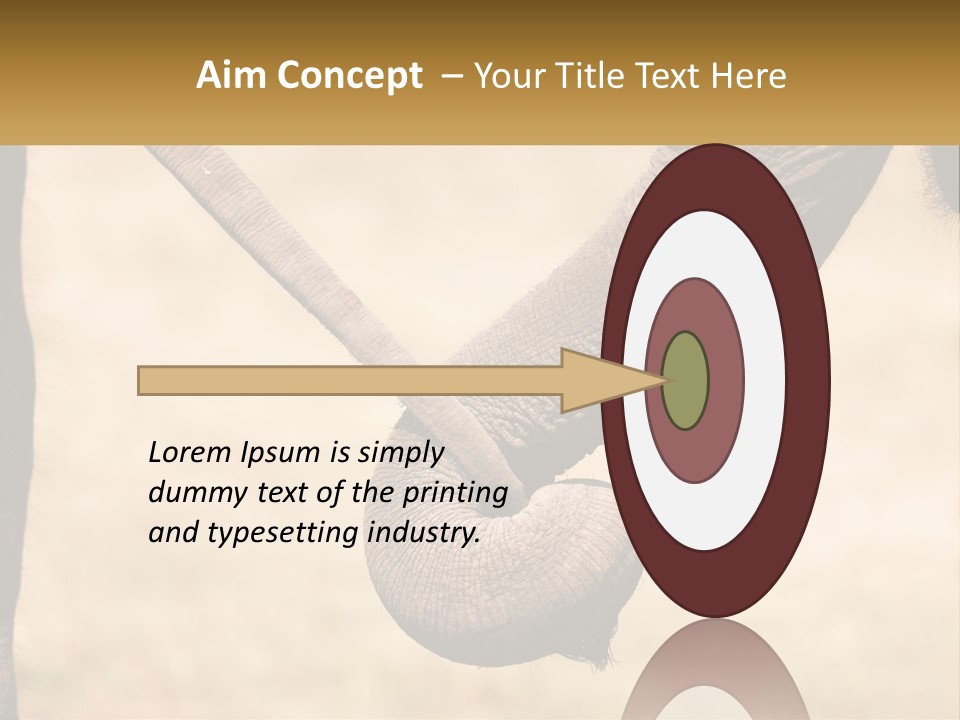 Aim Concept – Your Title Text Here

Lorem Ipsum is simply dummy text of the printing and typesetting industry.